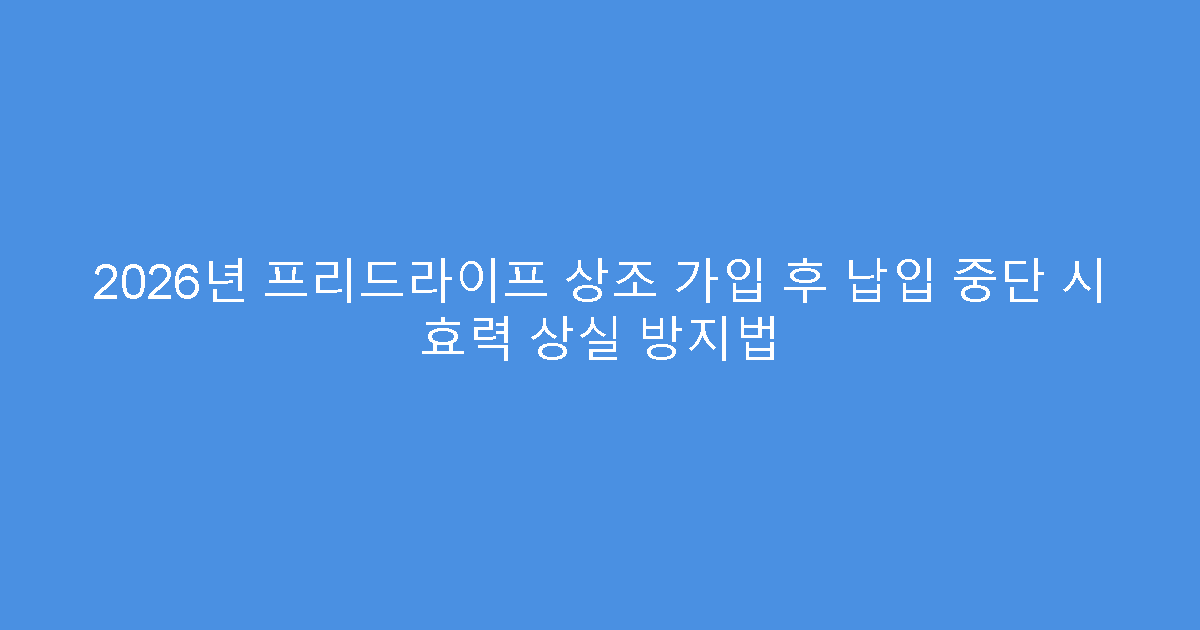 2026년 프리드라이프 상조 가입 후 납입 중단 시 효력 상실 방지법